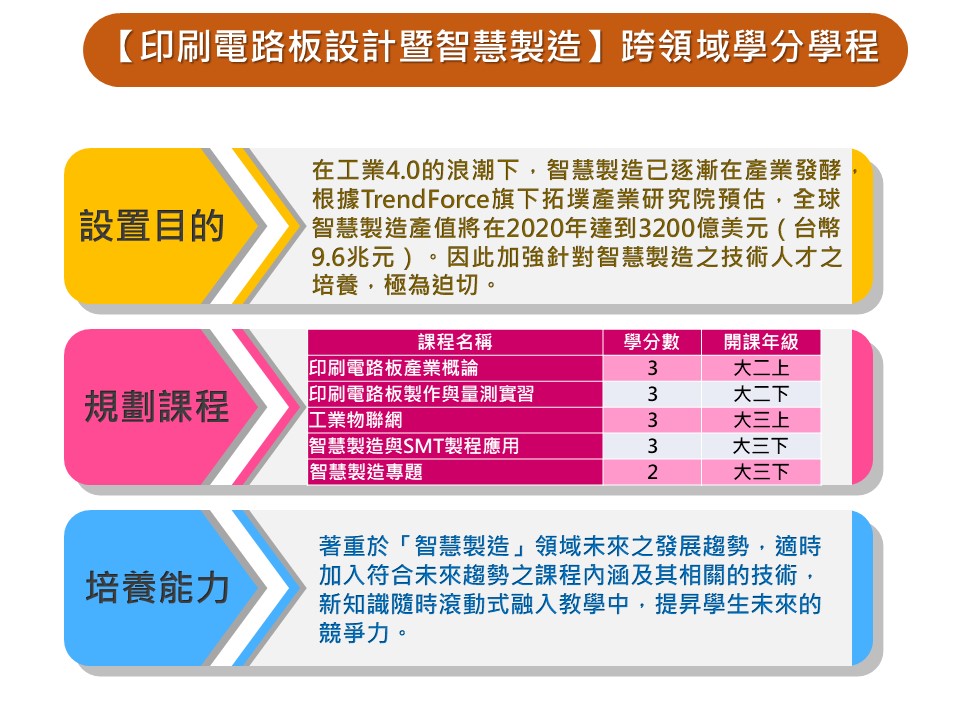 【印刷電路板設計暨智慧製造】跨領域學分學程

設置目的

在工業4.0的浪潮下，智慧製造已逐漸在產業發酵，根據TrendForce旗下拓墣產業研究院預估，全球智慧製造產值將在2020年達到3200億美元（台幣9.6兆元）。因此加強針對智慧製造之技術人才之培養，極為迫切。

規劃課程

| 課程名稱 | 學分數 | 開課年級 |
|---|---|---|
| 印刷電路板產業概論 | 3 | 大二上 |
| 印刷電路板製作與量測實習 | 3 | 大二下 |
| 工業物聯網 | 3 | 大三上 |
| 智慧製造與SMT製程應用 | 3 | 大三下 |
| 智慧製造專題 | 2 | 大三下 |

培養能力

著重於「智慧製造」領域未來之發展趨勢，適時加入符合未來趨勢之課程內涵及其相關的技術，新知識隨時滾動式融入教學中，提昇學生未來的競爭力。